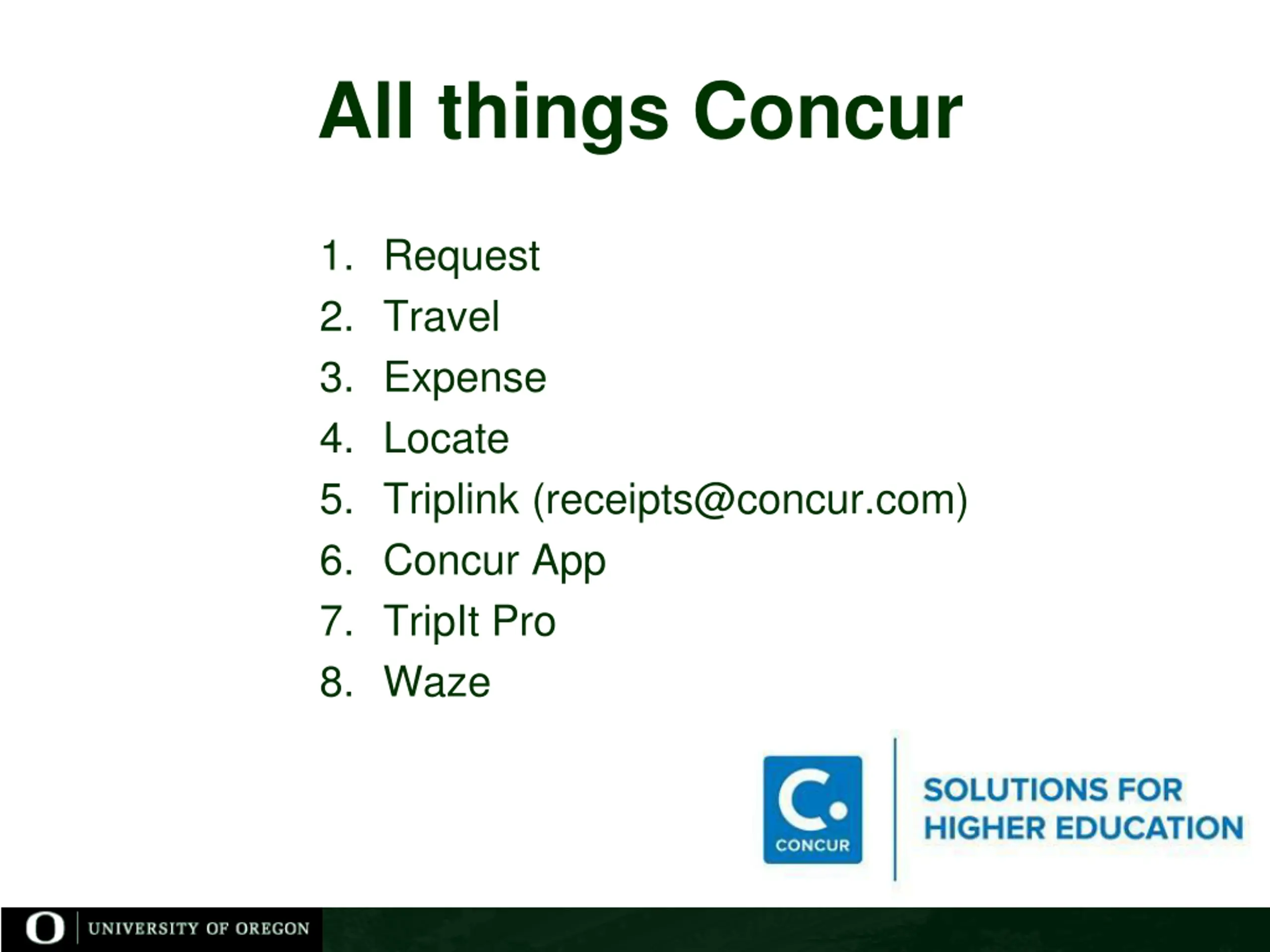 All things Concur

1. Request
2. Travel
3. Expense
4. Locate
5. Triplink (receipts@concur.com)
6. Concur App
7. TripIt Pro
8. Waze

C. CONCUR

SOLUTIONS FOR HIGHER EDUCATION

O UNIVERSITY OF OREGON